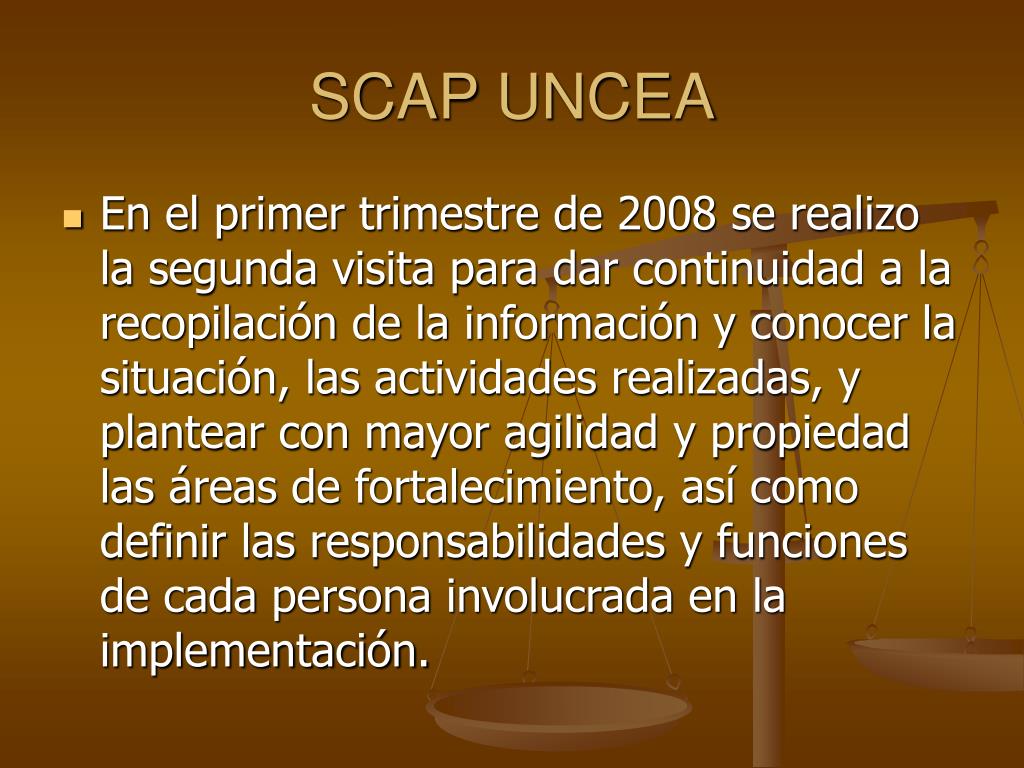 SCAP UNCEA

En el primer trimestre de 2008 se realizo la segunda visita para dar continuidad a la recopilación de la información y conocer la situación, las actividades realizadas, y plantear con mayor agilidad y propiedad las áreas de fortalecimiento, así como definir las responsabilidades y funciones de cada persona involucrada en la implementación.